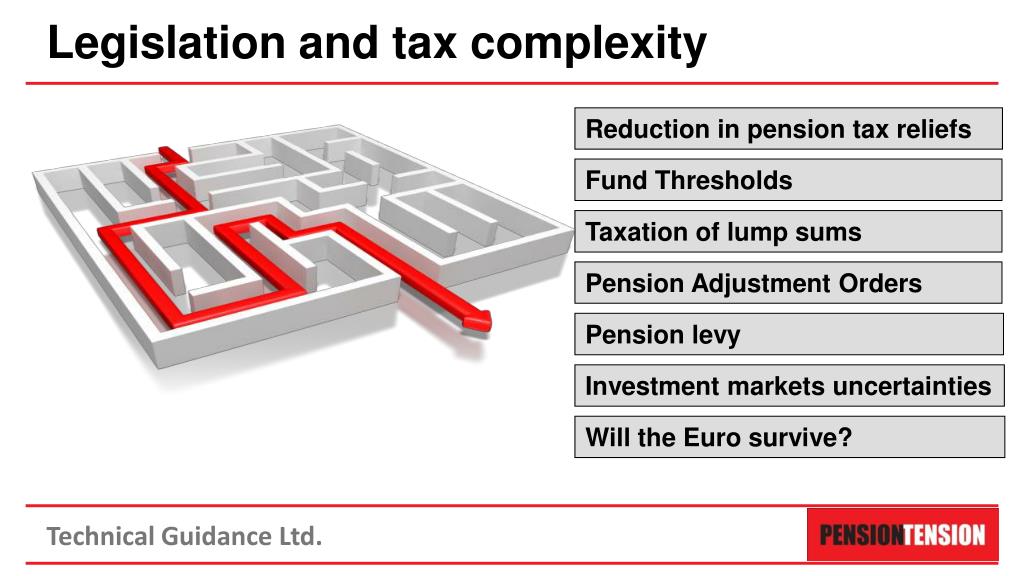 Legislation and tax complexity

Reduction in pension tax reliefs

Fund Thresholds

Taxation of lump sums

Pension Adjustment Orders

Pension levy

Investment markets uncertainties

Will the Euro survive?

Technical Guidance Ltd.

PENSIONTENSION